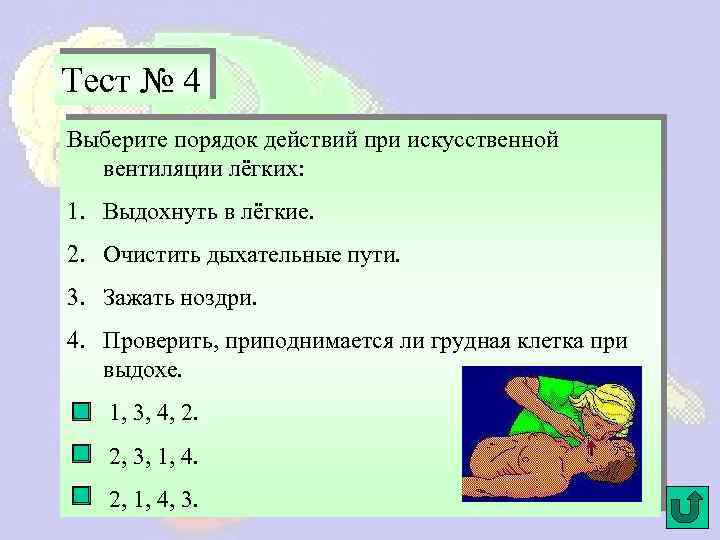 Тест № 4

Выберите порядок действий при искусственной вентиляции лёгких:

1. Выдохнуть в лёгкие.

2. Очистить дыхательные пути.

3. Зажать ноздри.

4. Проверить, приподнимается ли грудная клетка при выдохе.

1, 3, 4, 2.

2, 3, 1, 4.

2, 1, 4, 3.